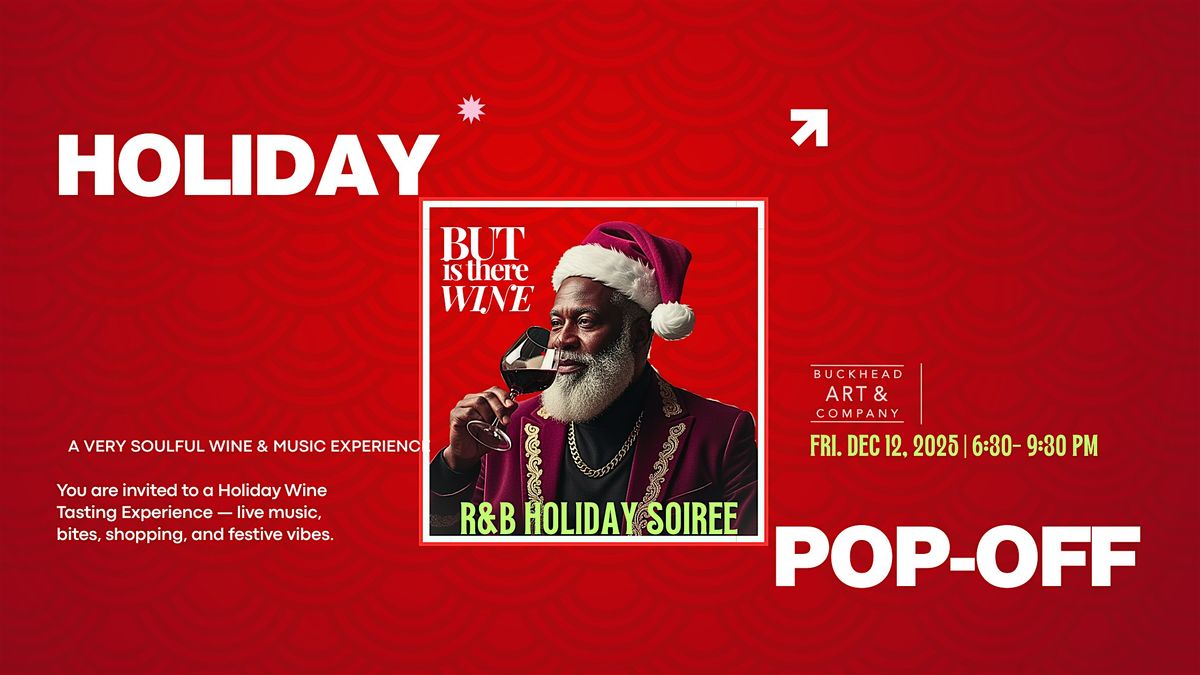 HOLIDAY

BUT is there WINE

R&B HOLIDAY SOIREE

A VERY SOULFUL WINE & MUSIC EXPERIENCE

You are invited to a Holiday Wine Tasting Experience — live music, bites, shopping, and festive vibes.

BUCKHEAD ART & COMPANY

FRI. DEC 12, 2025 | 6:30- 9:30 PM

POP-OFF